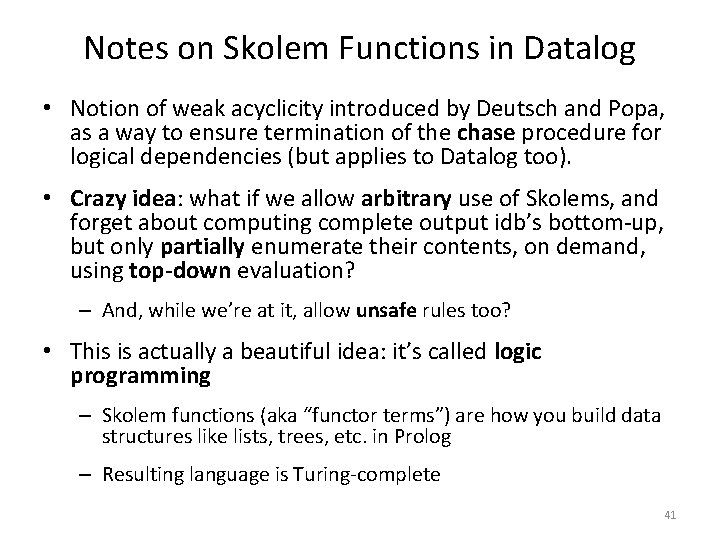 Notes on Skolem Functions in Datalog

• Notion of weak acyclicity introduced by Deutsch and Popa, as a way to ensure termination of the chase procedure for logical dependencies (but applies to Datalog too).

• Crazy idea: what if we allow arbitrary use of Skolems, and forget about computing complete output idb's bottom-up, but only partially enumerate their contents, on demand, using top-down evaluation?

– And, while we're at it, allow unsafe rules too?

• This is actually a beautiful idea: it's called logic programming

– Skolem functions (aka "functor terms") are how you build data structures like lists, trees, etc. in Prolog

– Resulting language is Turing-complete

41